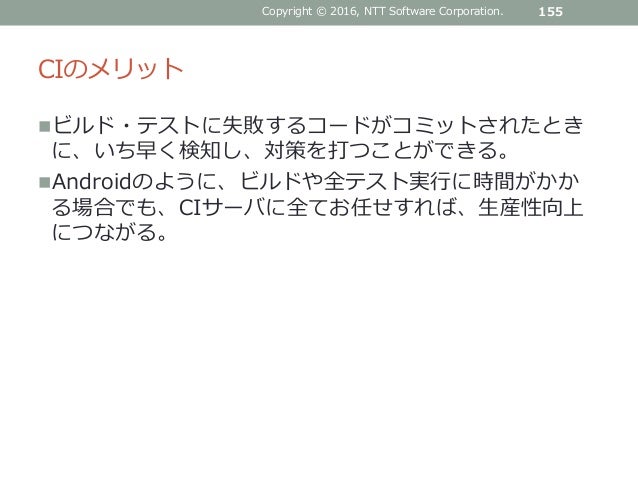 Copyright © 2016, NTT Software Corporation. 155

CIのメリット

■ビルド・テストに失敗するコードがコミットされたときに、いち早く検知し、対策を打つことができる。

■Androidのように、ビルドや全テスト実行に時間がかかる場合でも、CIサーバに全てお任せすれば、生産性向上につながる。